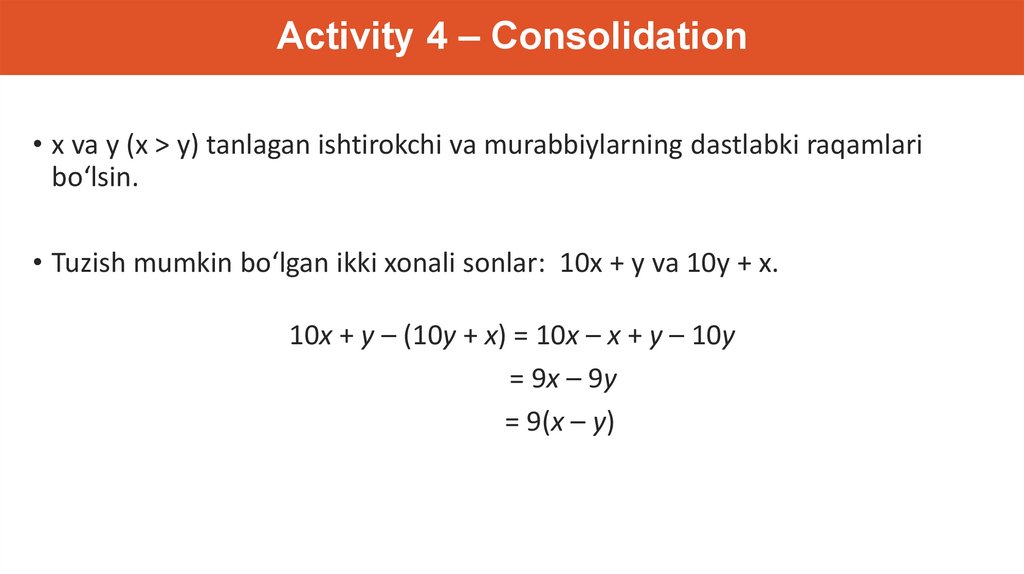 Activity 4 – Consolidation

• x va y (x > y) tanlagan ishtirokchi va murabbiylarning dastlabki raqamlari bo‘lsin.

• Tuzish mumkin bo‘lgan ikki xonali sonlar: 10x + y va 10y + x.

$10x + y – (10y + x) = 10x – x + y – 10y$
$= 9x – 9y$
$= 9(x – y)$